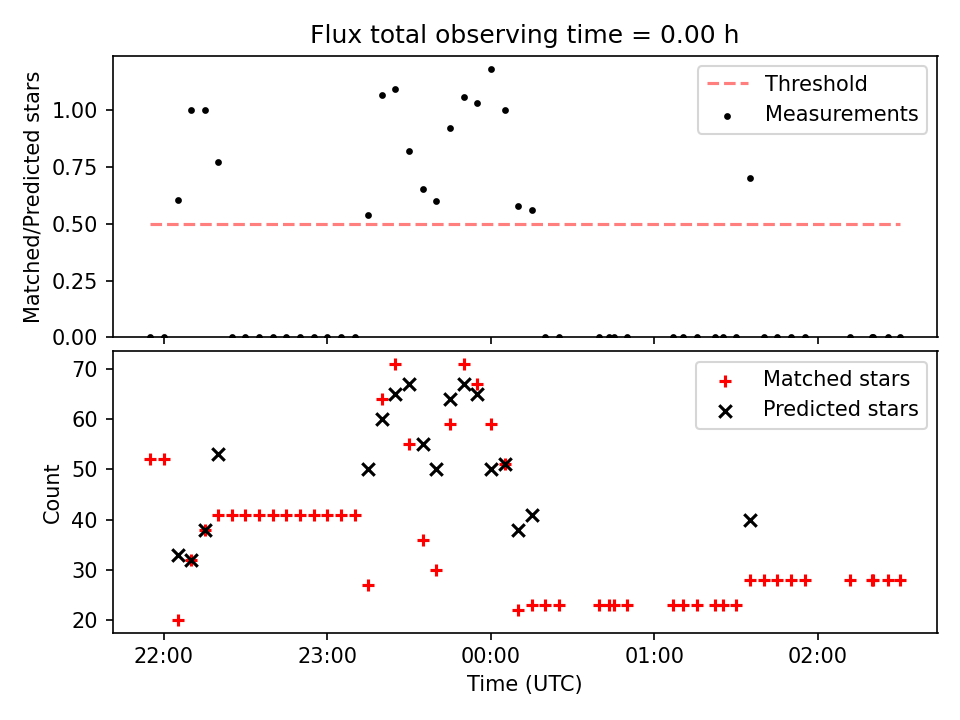 Flux total observing time = 0.00 h

Matched/Predicted stars

1.00
0.75
0.50
0.25
0.00

Threshold
Measurements

Count

70
60
50
40
30
20

Matched stars
Predicted stars

22:00
23:00
00:00
01:00
02:00

Time (UTC)